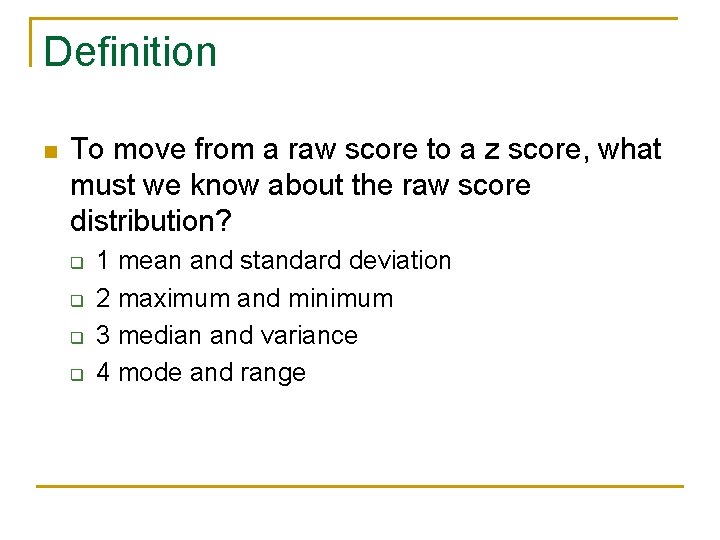 Definition

To move from a raw score to a z score, what must we know about the raw score distribution?

1 mean and standard deviation
2 maximum and minimum
3 median and variance
4 mode and range